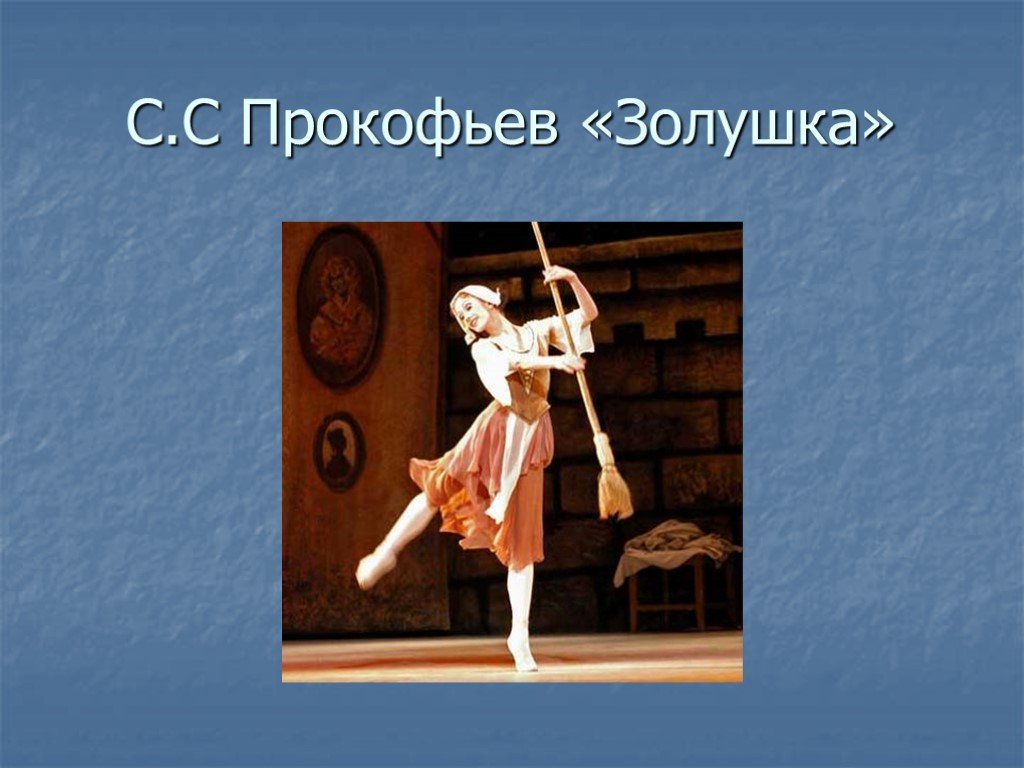 С.С Прокофьев «Золушка»